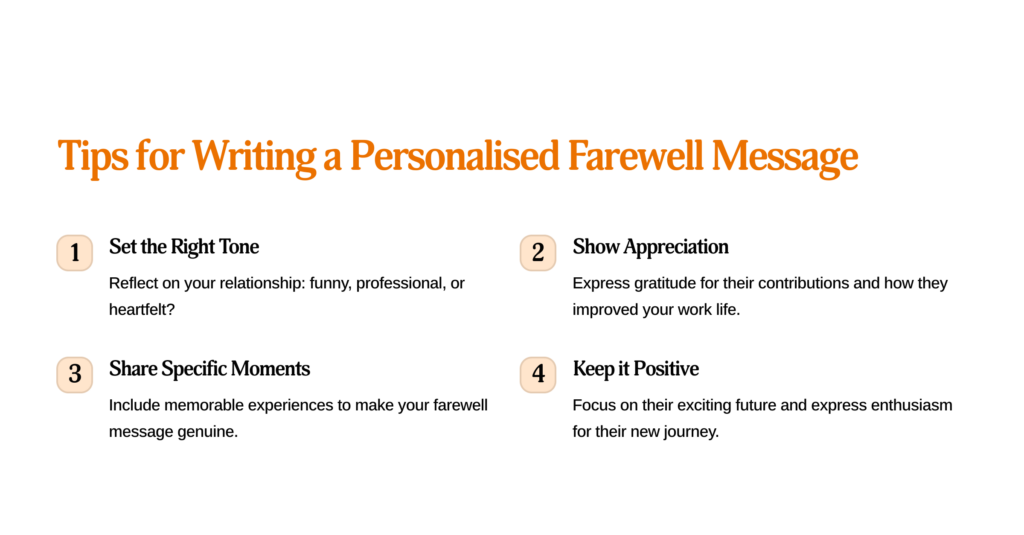 Tips for Writing a Personalised Farewell Message

1
Set the Right Tone
Reflect on your relationship: funny, professional, or heartfelt?

2
Show Appreciation
Express gratitude for their contributions and how they improved your work life.

3
Share Specific Moments
Include memorable experiences to make your farewell message genuine.

4
Keep it Positive
Focus on their exciting future and express enthusiasm for their new journey.